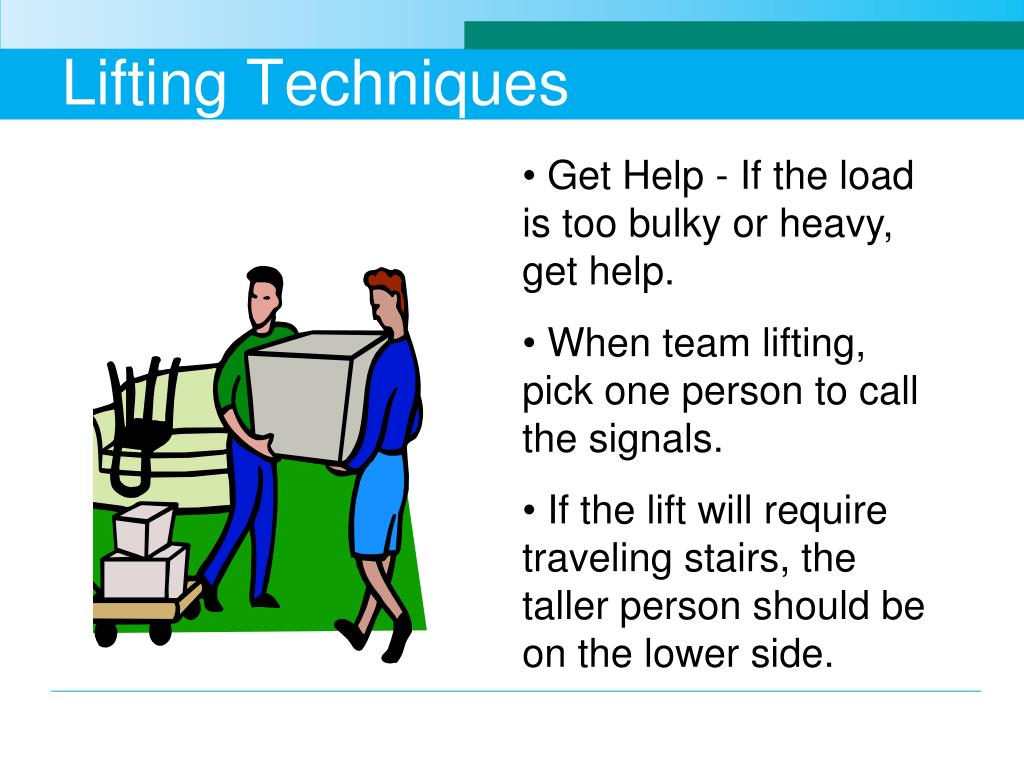 Lifting Techniques

• Get Help - If the load is too bulky or heavy, get help.

• When team lifting, pick one person to call the signals.

• If the lift will require traveling stairs, the taller person should be on the lower side.